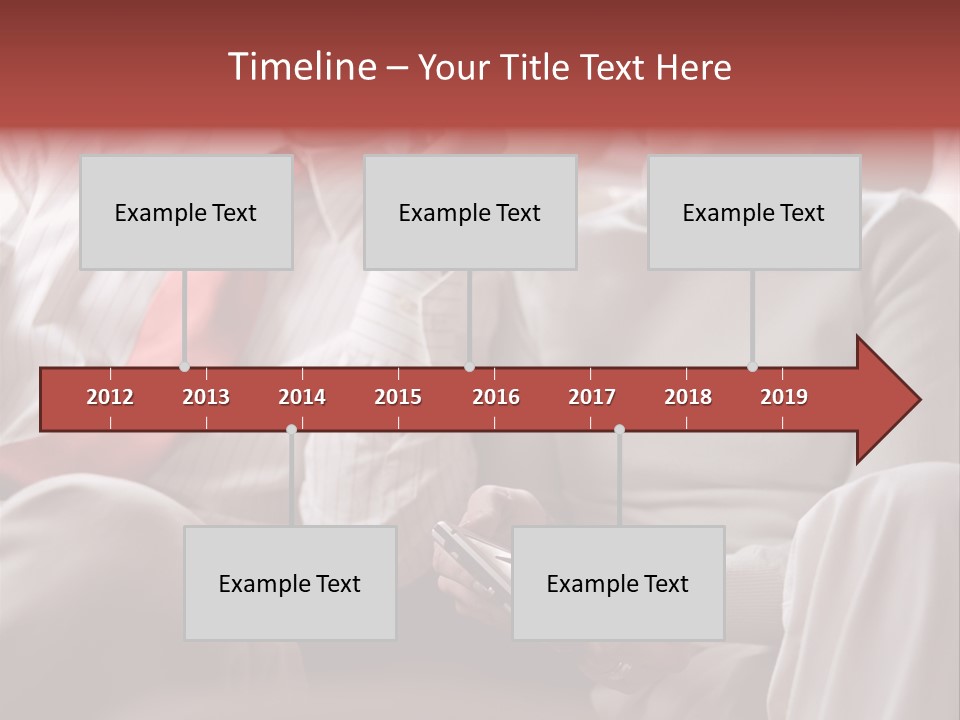 Timeline – Your Title Text Here

Example Text

Example Text

Example Text

2012 2013 2014 2015 2016 2017 2018 2019

Example Text

Example Text